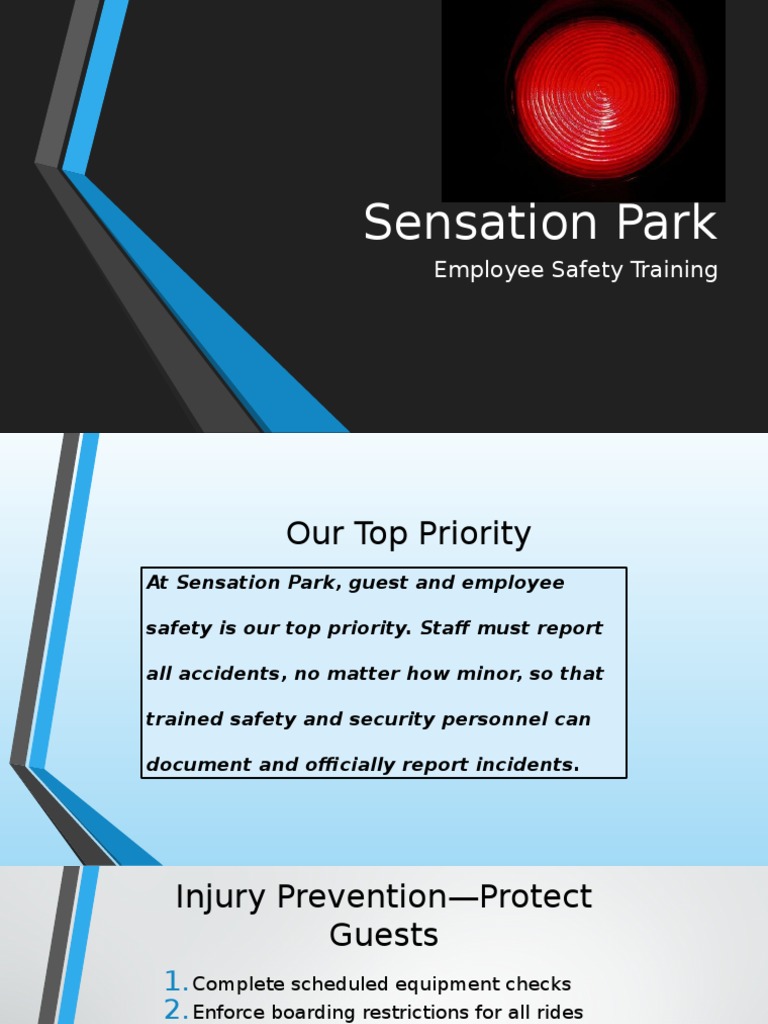 Sensation Park

Employee Safety Training

Our Top Priority

At Sensation Park, guest and employee safety is our top priority. Staff must report all accidents, no matter how minor, so that trained safety and security personnel can document and officially report incidents.

Injury Prevention—Protect Guests

1. Complete scheduled equipment checks
2. Enforce boarding restrictions for all rides